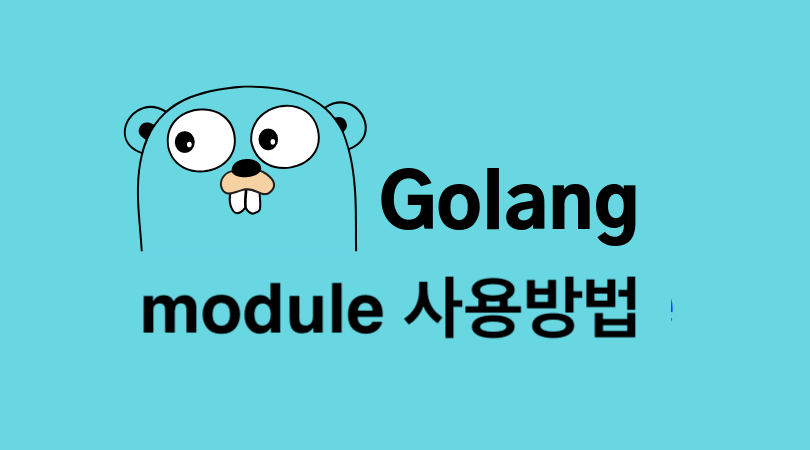 Golang

module 사용방법